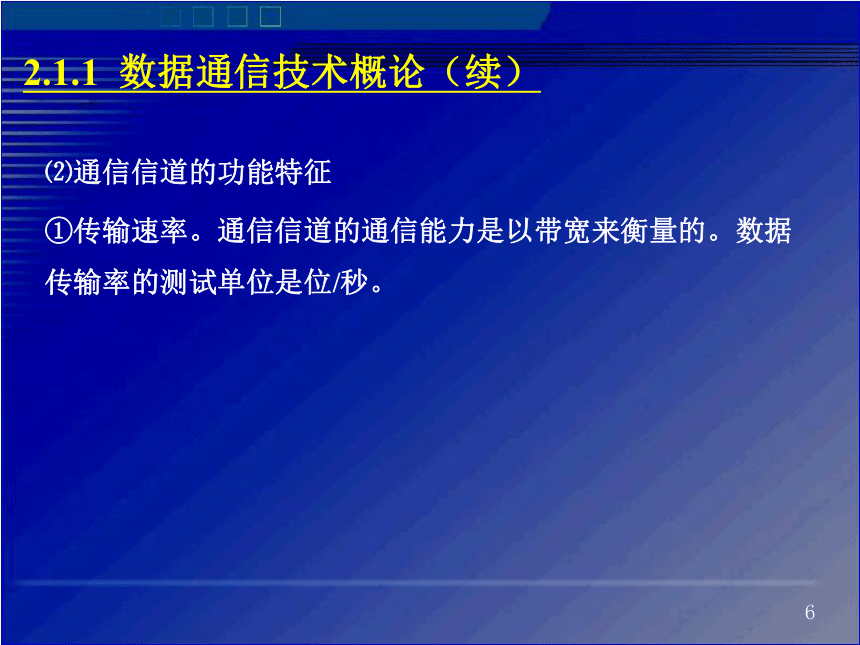 2.1.1 数据通信技术概论（续）

⑵通信信道的功能特征

①传输速率。通信信道的通信能力是以带宽来衡量的。数据传输率的测试单位是位/秒。

6